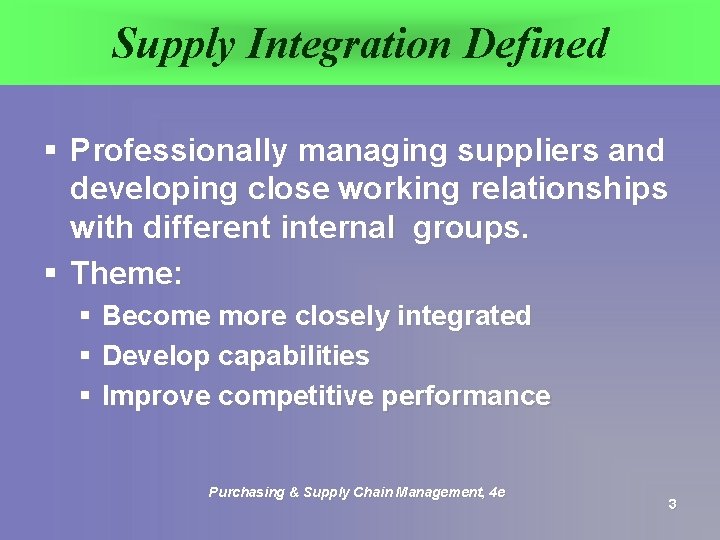 Supply Integration Defined

▪ Professionally managing suppliers and developing close working relationships with different internal groups.
▪ Theme:
 ▪ Become more closely integrated
 ▪ Develop capabilities
 ▪ Improve competitive performance

Purchasing & Supply Chain Management, 4e

3